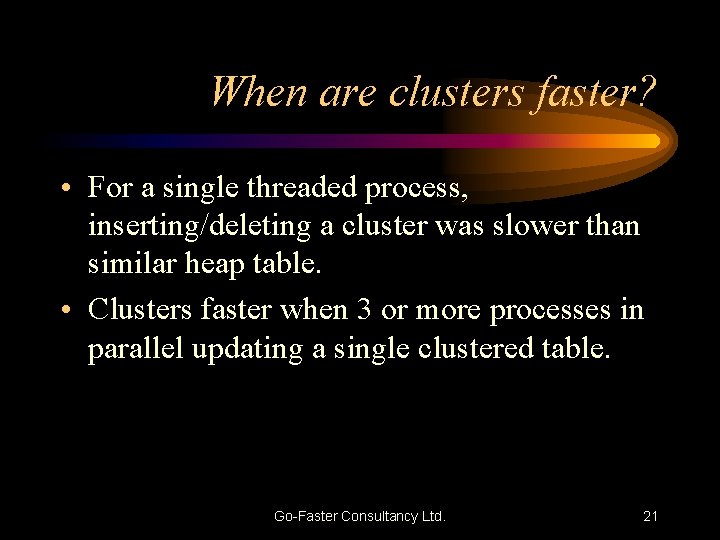 When are clusters faster?

• For a single threaded process, inserting/deleting a cluster was slower than similar heap table.

• Clusters faster when 3 or more processes in parallel updating a single clustered table.

Go-Faster Consultancy Ltd.

21